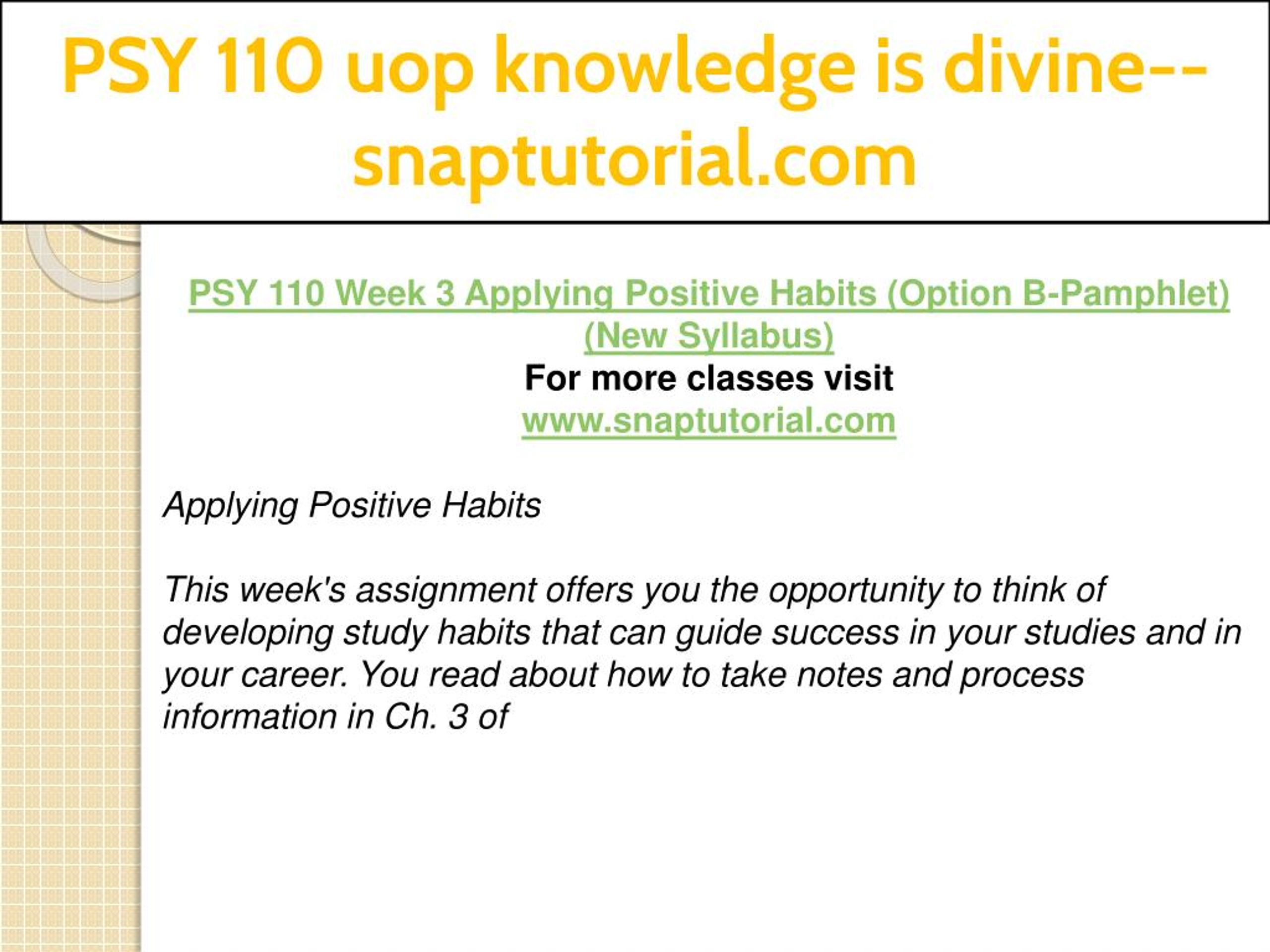 PSY 110 uop knowledge is divine--snaptutorial.com

PSY 110 Week 3 Applying Positive Habits (Option B-Pamphlet) (New Syllabus)
For more classes visit
www.snaptutorial.com

Applying Positive Habits

This week's assignment offers you the opportunity to think of developing study habits that can guide success in your studies and in your career. You read about how to take notes and process information in Ch. 3 of